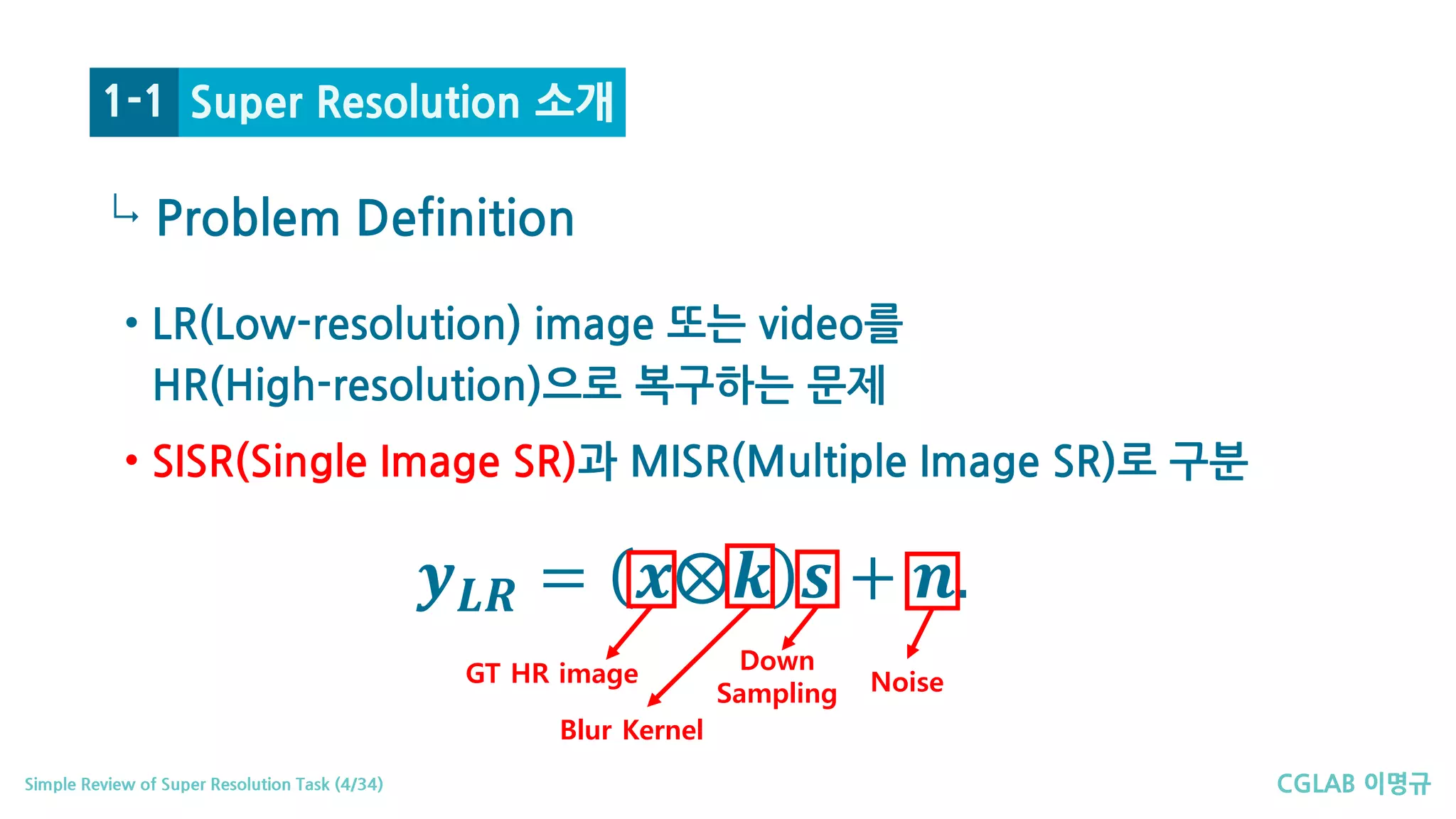 1-1 Super Resolution 소개

↳ Problem Definition

• LR(Low-resolution) image 또는 video를 HR(High-resolution)으로 복구하는 문제

• SISR(Single Image SR)과 MISR(Multiple Image SR)로 구분

$y_{LR} = (x \otimes k)s + n.$

GT HR image

Blur Kernel

Down Sampling

Noise

Simple Review of Super Resolution Task (4/34)

CGLAB 이명규